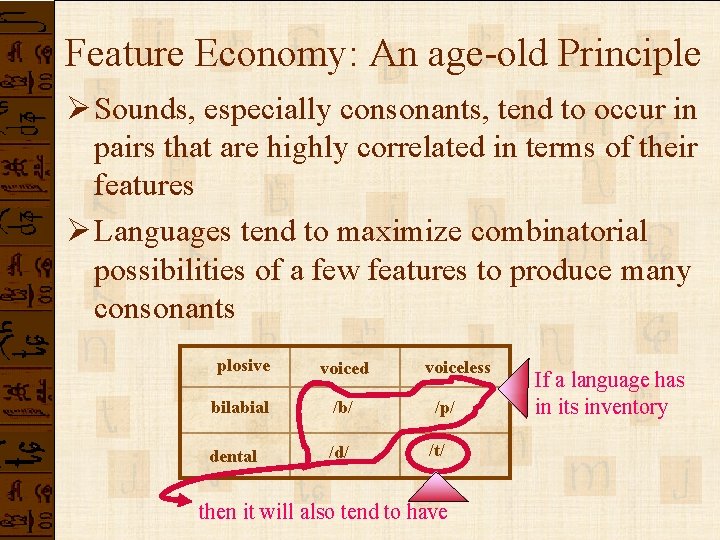 Feature Economy: An age-old Principle

➢ Sounds, especially consonants, tend to occur in pairs that are highly correlated in terms of their features

➢ Languages tend to maximize combinatorial possibilities of a few features to produce many consonants

| plosive | voiced | voiceless |
|---|---|---|
| bilabial | /b/ | /p/ |
| dental | /d/ | /t/ |

If a language has in its inventory

then it will also tend to have